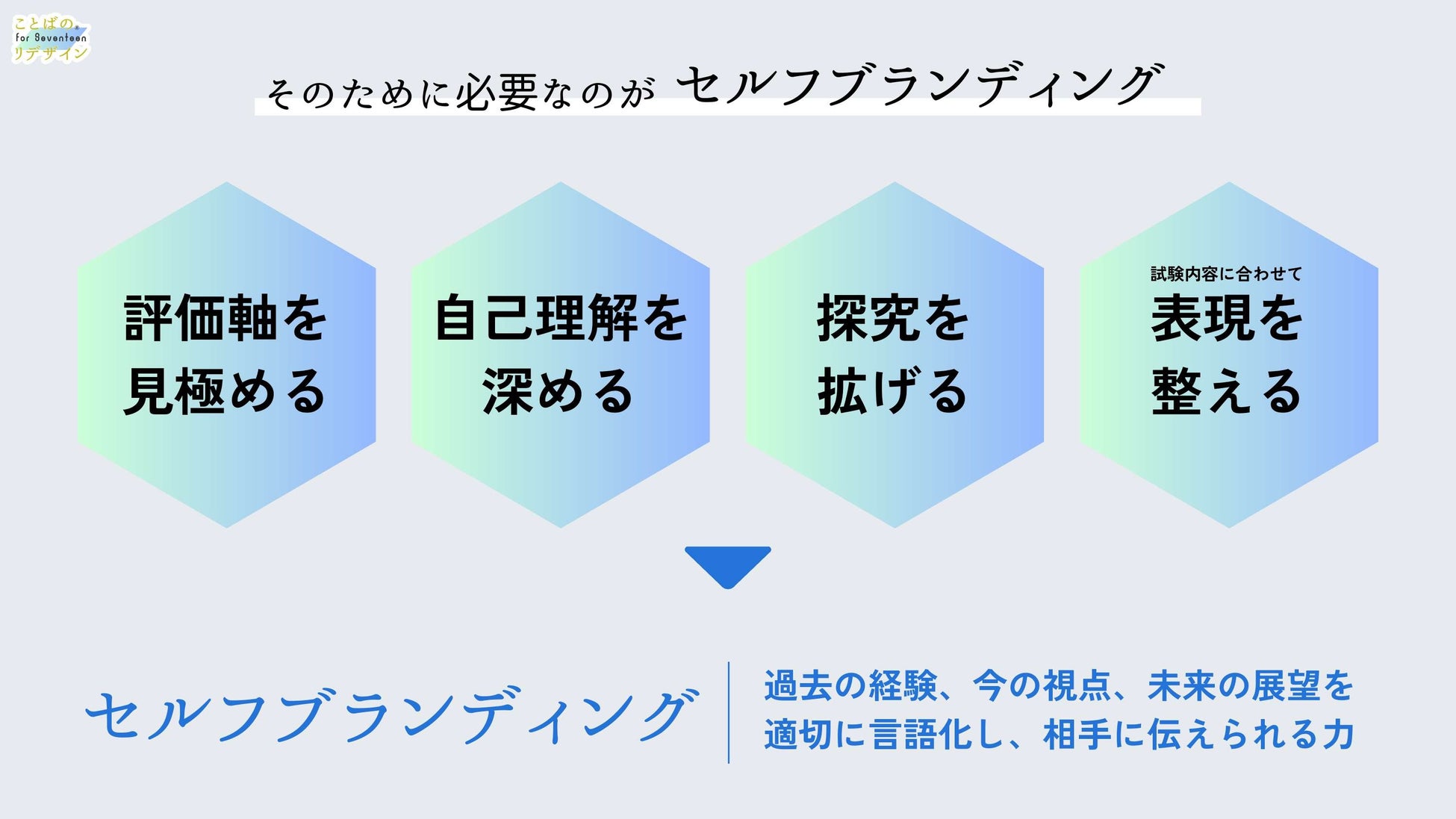 ことばの。
for Seventeen
リデザイン

そのために必要なのが セルフブランディング

評価軸を
見極める

自己理解を
深める

探究を
拡げる

試験内容に合わせて
表現を
整える

セルフブランディング

過去の経験、今の視点、未来の展望を
適切に言語化し、相手に伝えられる力